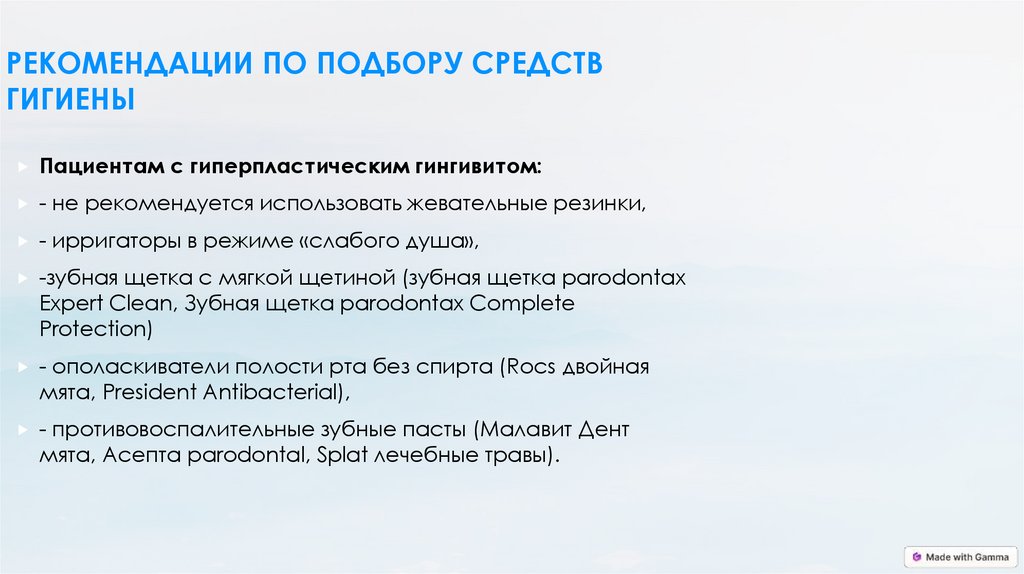 РЕКОМЕНДАЦИИ ПО ПОДБОРУ СРЕДСТВ ГИГИЕНЫ

Пациентам с гиперпластическим гингивитом:

- не рекомендуется использовать жевательные резинки,

- ирригаторы в режиме «слабого душа»,

-зубная щетка с мягкой щетиной (зубная щетка parodontax Expert Clean, Зубная щетка parodontax Complete Protection)

- ополаскиватели полости рта без спирта (Rocs двойная мята, President Antibacterial),

- противовоспалительные зубные пасты (Малавит Дент мята, Асепта parodontal, Splat лечебные травы).

Made with Gamma